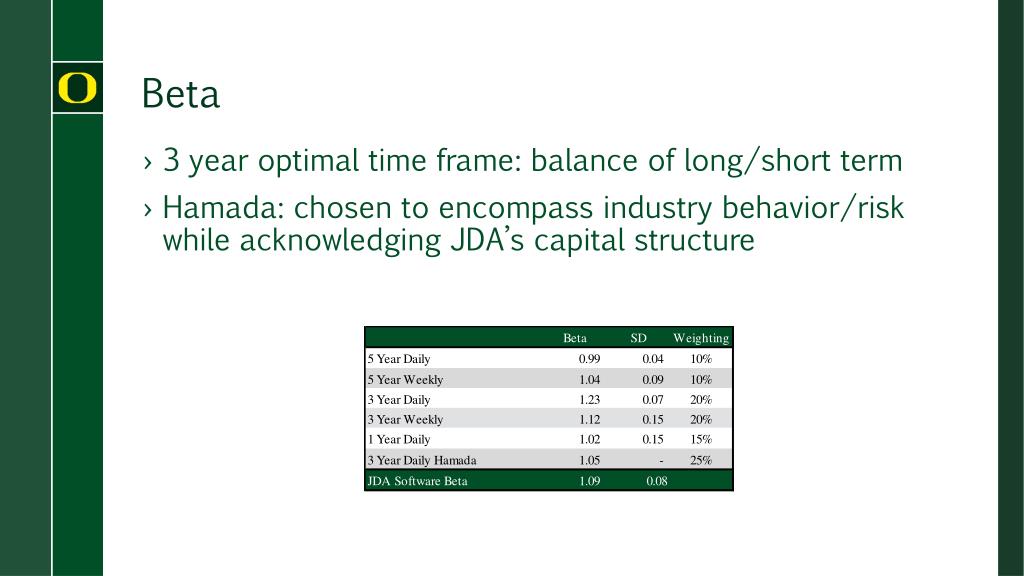 O

Beta

› 3 year optimal time frame: balance of long/short term
› Hamada: chosen to encompass industry behavior/risk while acknowledging JDA's capital structure

| | Beta | SD | Weighting |
|---|---|---|---|
| 5 Year Daily | 0.99 | 0.04 | 10% |
| 5 Year Weekly | 1.04 | 0.09 | 10% |
| 3 Year Daily | 1.23 | 0.07 | 20% |
| 3 Year Weekly | 1.12 | 0.15 | 20% |
| 1 Year Daily | 1.02 | 0.15 | 15% |
| 3 Year Daily Hamada | 1.05 | - | 25% |
| JDA Software Beta | 1.09 | 0.08 | |